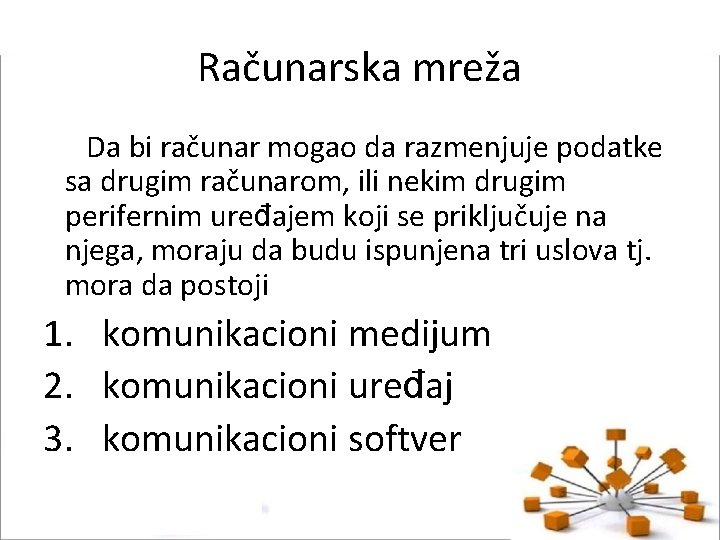 Računarska mreža

Da bi računar mogao da razmenjuje podatke sa drugim računarom, ili nekim drugim perifernim uređajem koji se priključuje na njega, moraju da budu ispunjena tri uslova tj. mora da postoji

1. komunikacioni medijum
2. komunikacioni uređaj
3. komunikacioni softver